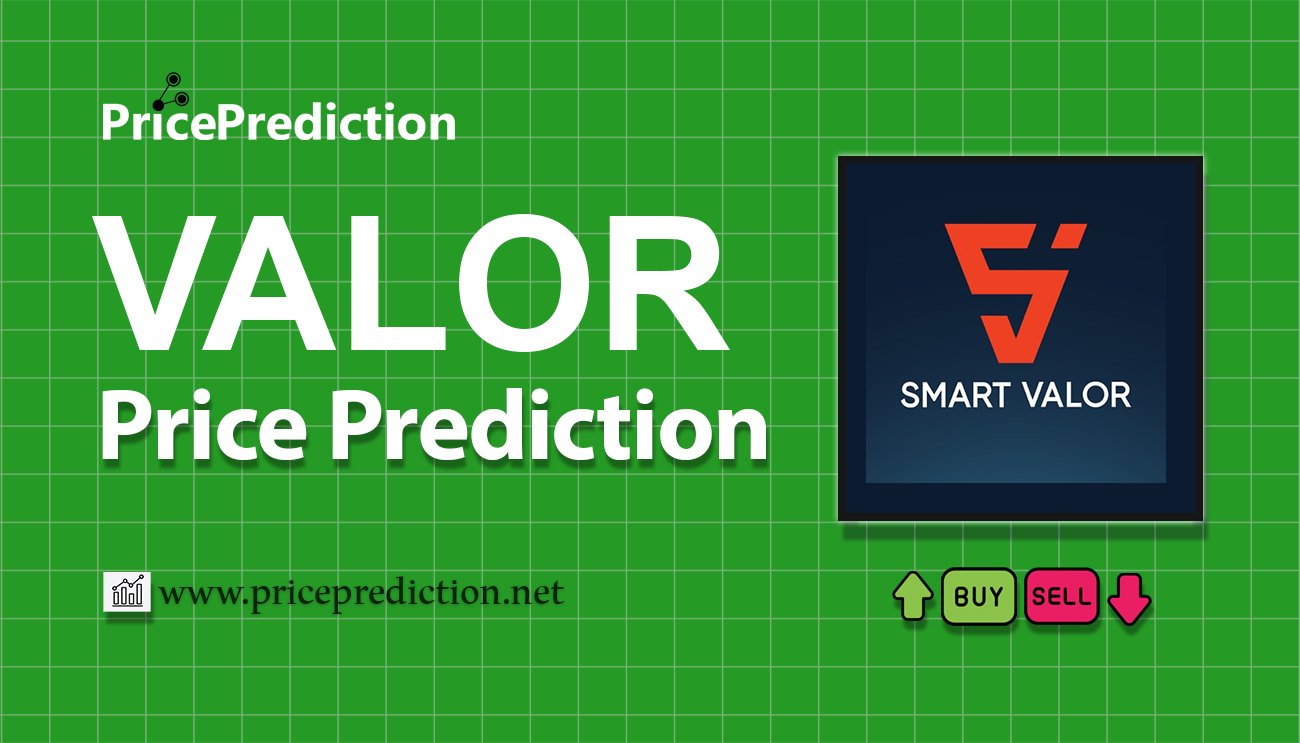 PricePrediction

VALOR
Price Prediction

SMART VALOR

www.priceprediction.net

BUY SELL